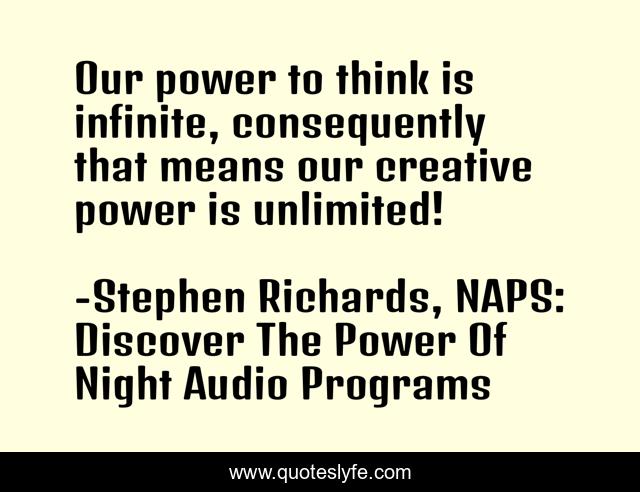 Our power to think is infinite, consequently that means our creative power is unlimited!

-Stephen Richards, NAPS: Discover The Power Of Night Audio Programs

www.quoteslyfe.com